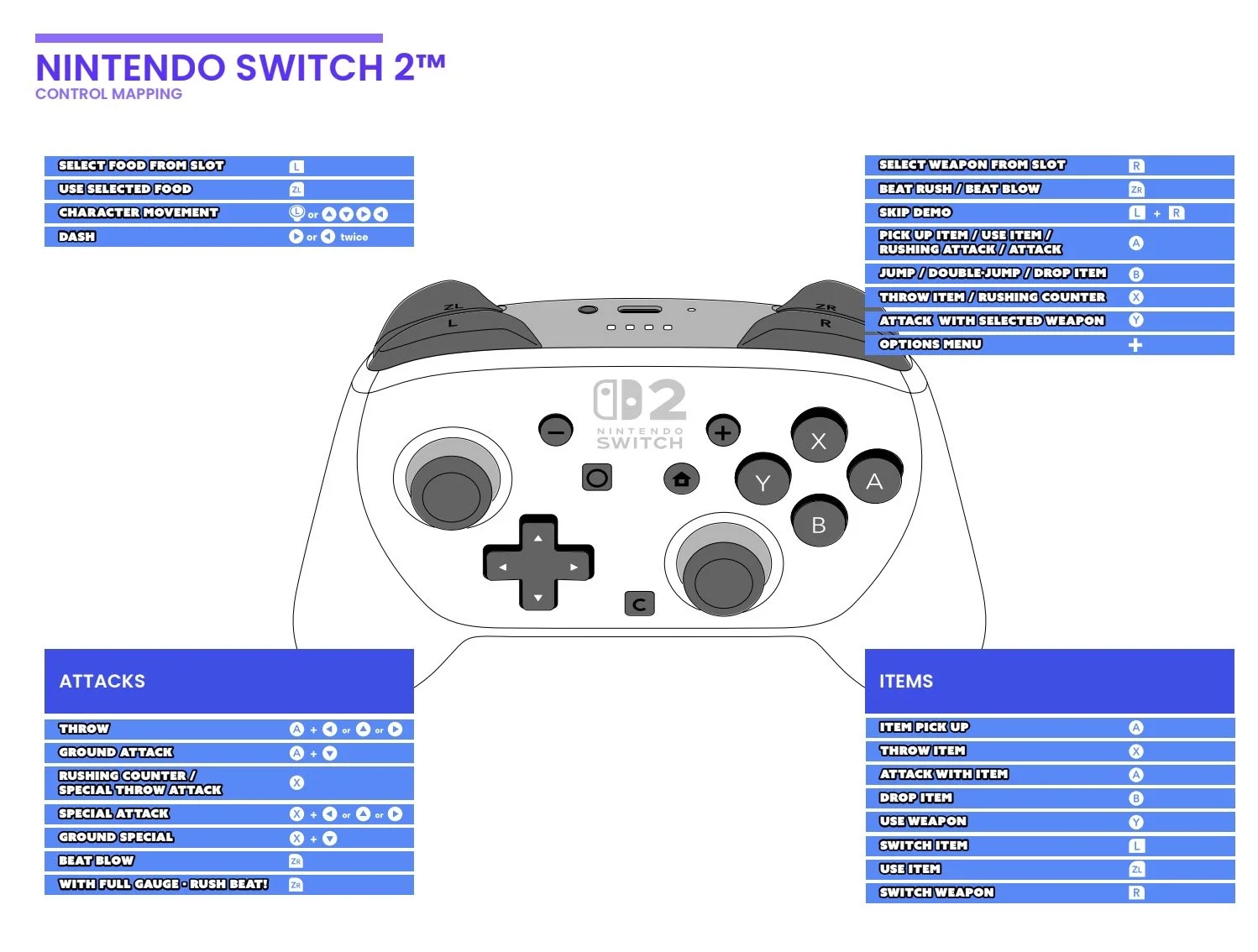 NINTENDO SWITCH 2™
CONTROL MAPPING

| | |
|---|---|
| SELECT FOOD FROM SLOT | L |
| USE SELECTED FOOD | ZL |
| CHARACTER MOVEMENT | L or ▲▼▶◀ |
| DASH | ▶ or ◀ twice |

| | |
|---|---|
| SELECT WEAPON FROM SLOT | R |
| BEAT RUSH / BEAT BLOW | ZR |
| SKIP DEMO | L + R |
| PICK UP ITEM / USE ITEM / RUSHING ATTACK / ATTACK | A |
| JUMP / DOUBLE-JUMP / DROP ITEM | B |
| THROW ITEM / RUSHING COUNTER | X |
| ATTACK WITH SELECTED WEAPON | Y |
| OPTIONS MENU | + |

ZL
L
ZR
R
2
NINTENDO
SWITCH
X
Y
A
B
C

ATTACKS

| | |
|---|---|
| THROW | A + ◀ or ▲ or ▶ |
| GROUND ATTACK | A + ▼ |
| RUSHING COUNTER / SPECIAL THROW ATTACK | X |
| SPECIAL ATTACK | X + ◀ or ▲ or ▶ |
| GROUND SPECIAL | X + ▼ |
| BEAT BLOW | ZR |
| WITH FULL GAUGE - RUSH BEAT! | ZR |

ITEMS

| | |
|---|---|
| ITEM PICK UP | A |
| THROW ITEM | X |
| ATTACK WITH ITEM | A |
| DROP ITEM | B |
| USE WEAPON | Y |
| SWITCH ITEM | L |
| USE ITEM | ZL |
| SWITCH WEAPON | R |